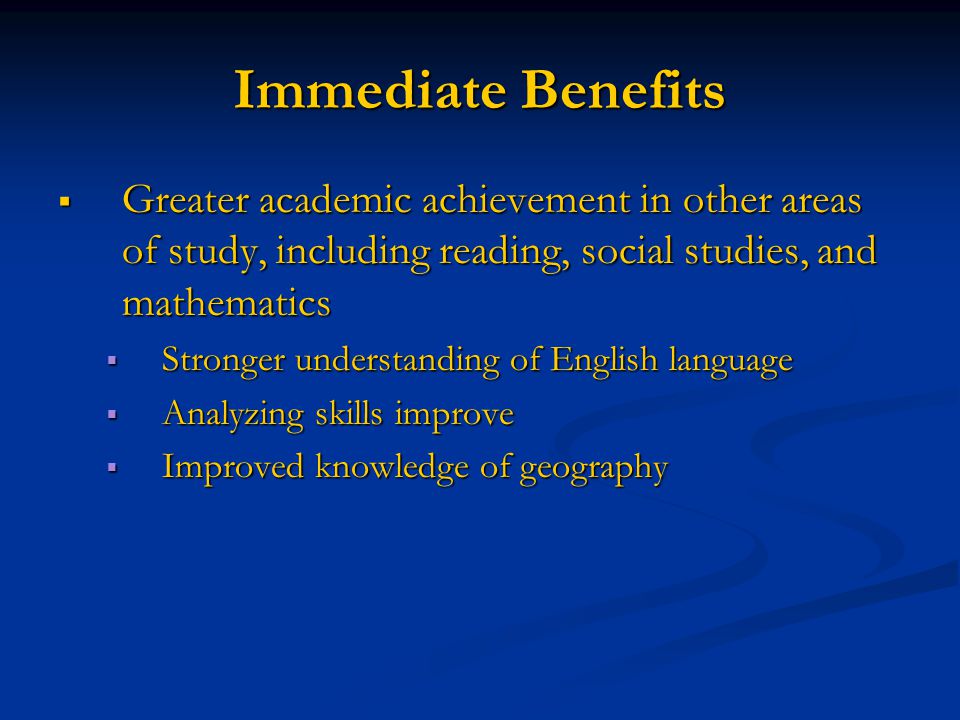 Immediate Benefits

▪ Greater academic achievement in other areas of study, including reading, social studies, and mathematics

▪ Stronger understanding of English language
▪ Analyzing skills improve
▪ Improved knowledge of geography